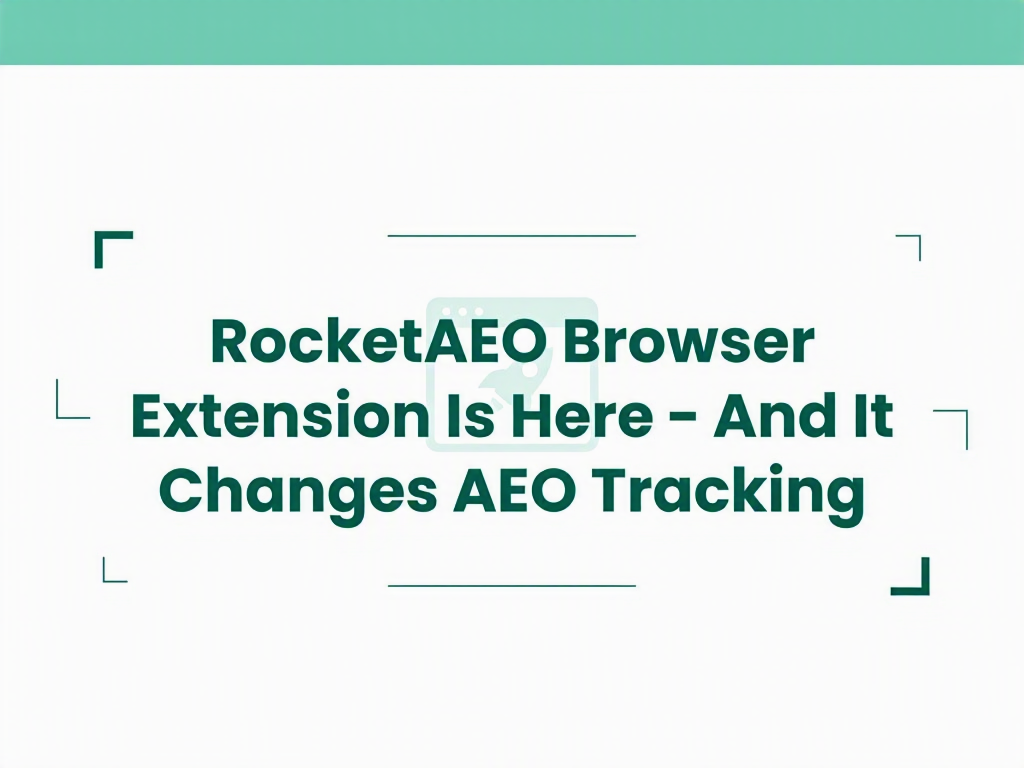 RocketAEO Browser Extension Is Here - And It Changes AEO Tracking